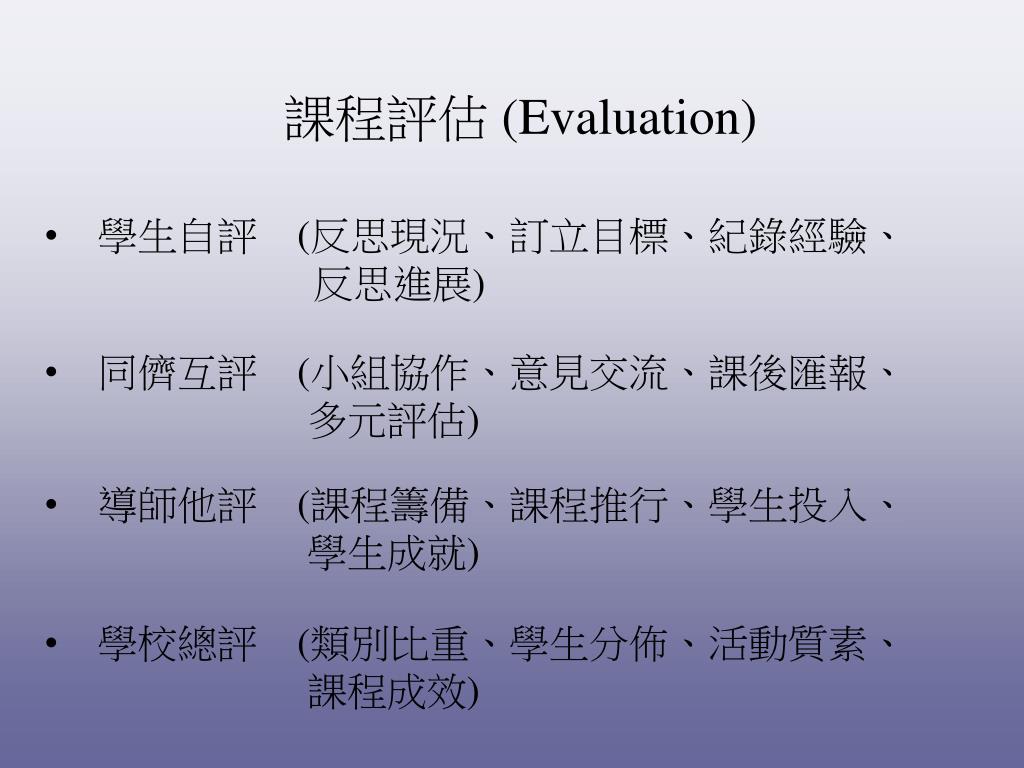 課程評估 (Evaluation)

• 學生自評　(反思現況、訂立目標、紀錄經驗、反思進展)

• 同儕互評　(小組協作、意見交流、課後匯報、多元評估)

• 導師他評　(課程籌備、課程推行、學生投入、學生成就)

• 學校總評　(類別比重、學生分佈、活動質素、課程成效)